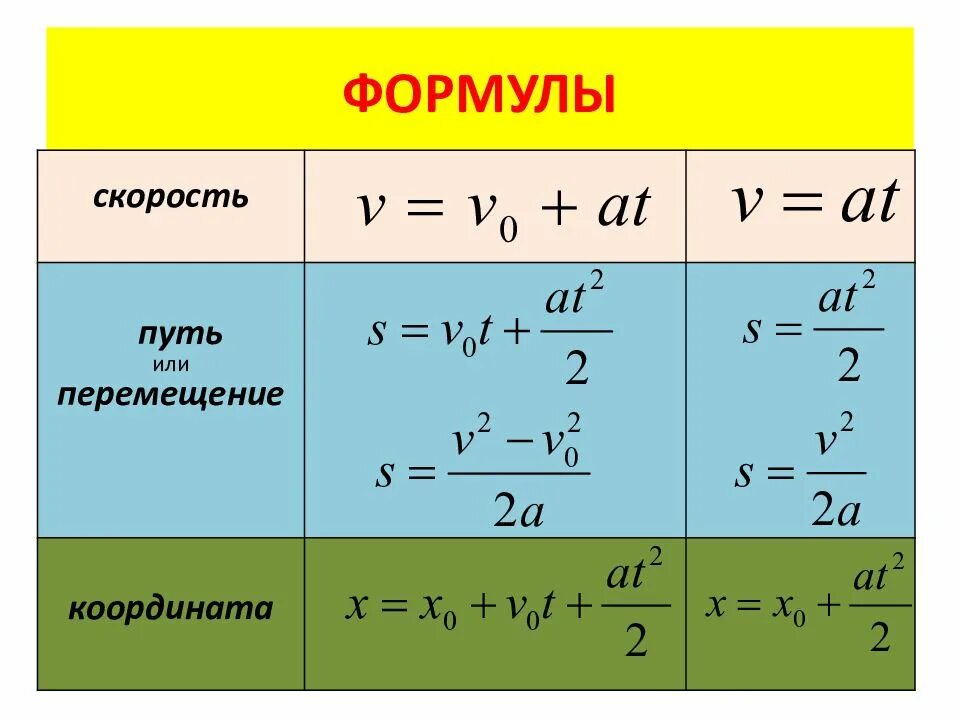 ФОРМУЛЫ

| | | |
|---|---|---|
| скорость | $v = v_0 + at$ | $v = at$ |
| путь или перемещение | $s = v_0 t + \frac{at^2}{2}$ $s = \frac{v^2 - v_0^2}{2a}$ | $s = \frac{at^2}{2}$ $s = \frac{v^2}{2a}$ |
| координата | $x = x_0 + v_0 t + \frac{at^2}{2}$ | $x = x_0 + \frac{at^2}{2}$ |